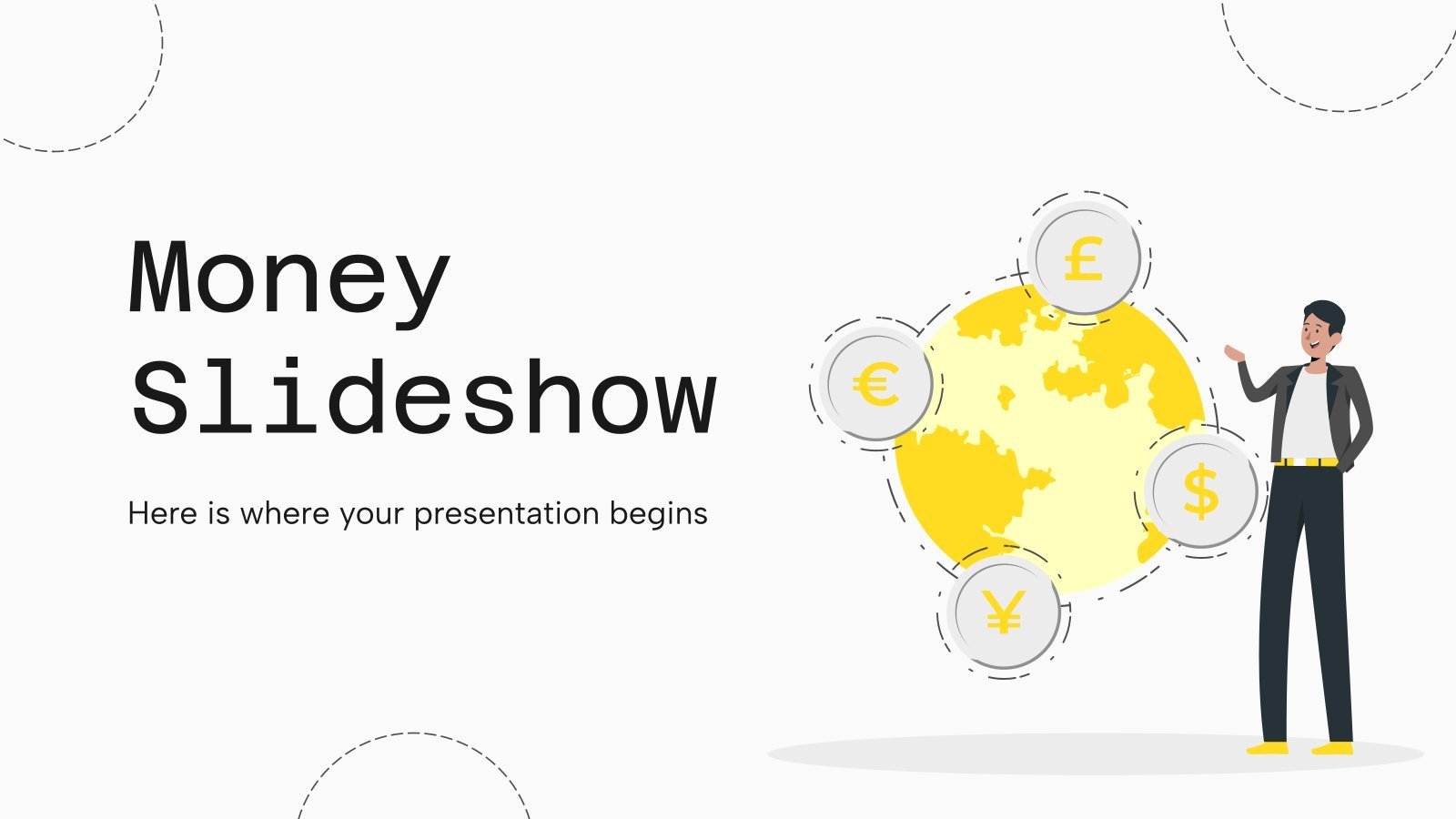 Money Slideshow

Here is where your presentation begins

£

€

$

¥